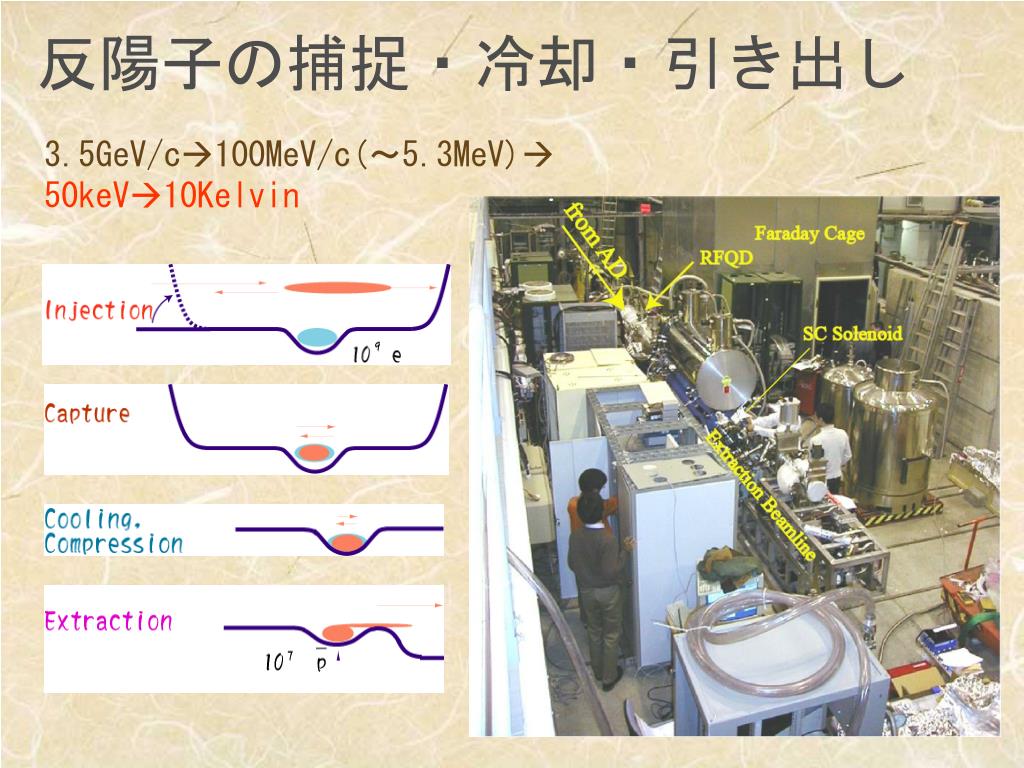 反陽子の捕捉・冷却・引き出し

3.5GeV/c→100MeV/c(～5.3MeV)→
50keV→10Kelvin

Injection
$10^9$ e

Capture

Cooling,
Compression

Extraction
$10^7$ $\bar{p}$

from AD
RFQD
Faraday Cage
SC Solenoid
Extraction Beamline